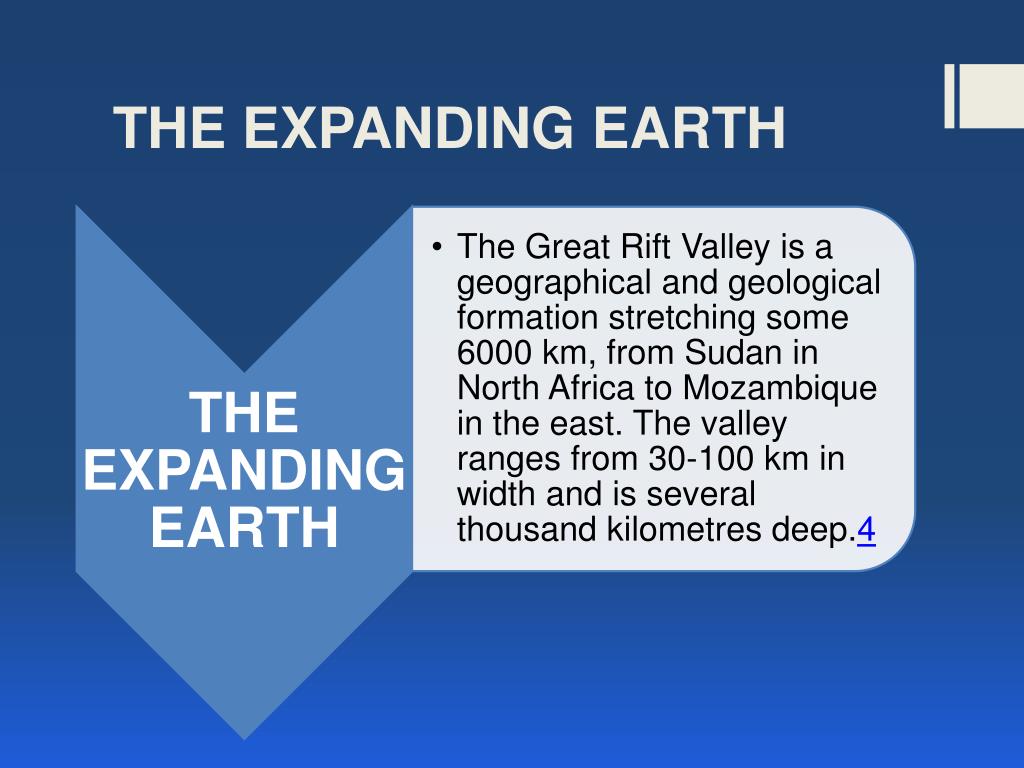 THE EXPANDING EARTH

THE EXPANDING EARTH

• The Great Rift Valley is a geographical and geological formation stretching some 6000 km, from Sudan in North Africa to Mozambique in the east. The valley ranges from 30-100 km in width and is several thousand kilometres deep.4